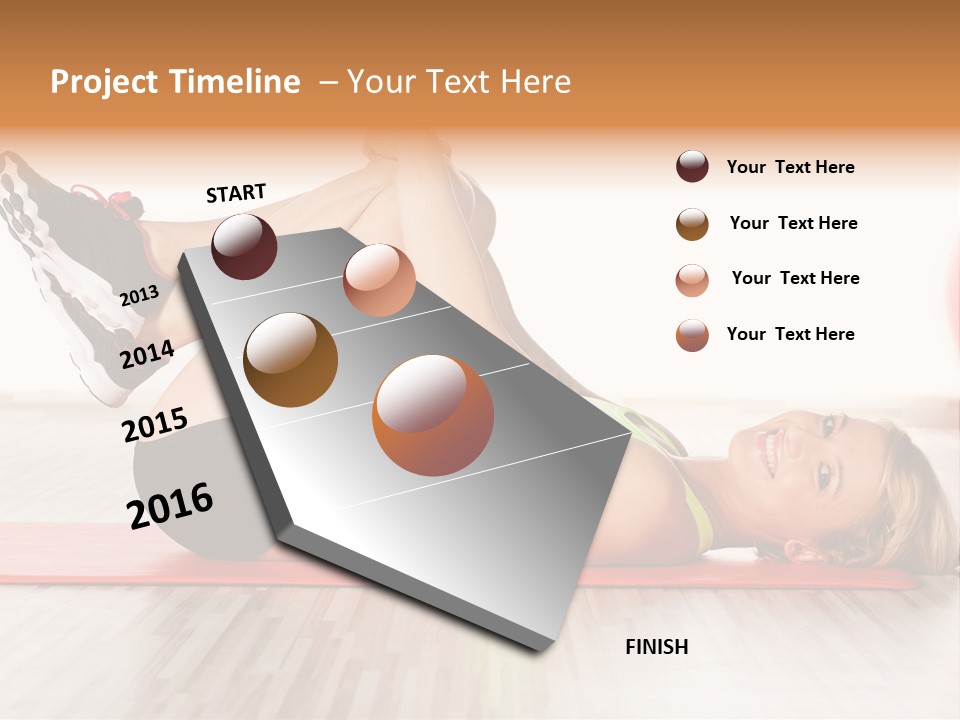 Project Timeline – Your Text Here

START

2013

2014

2015

2016

FINISH

Your Text Here

Your Text Here

Your Text Here

Your Text Here